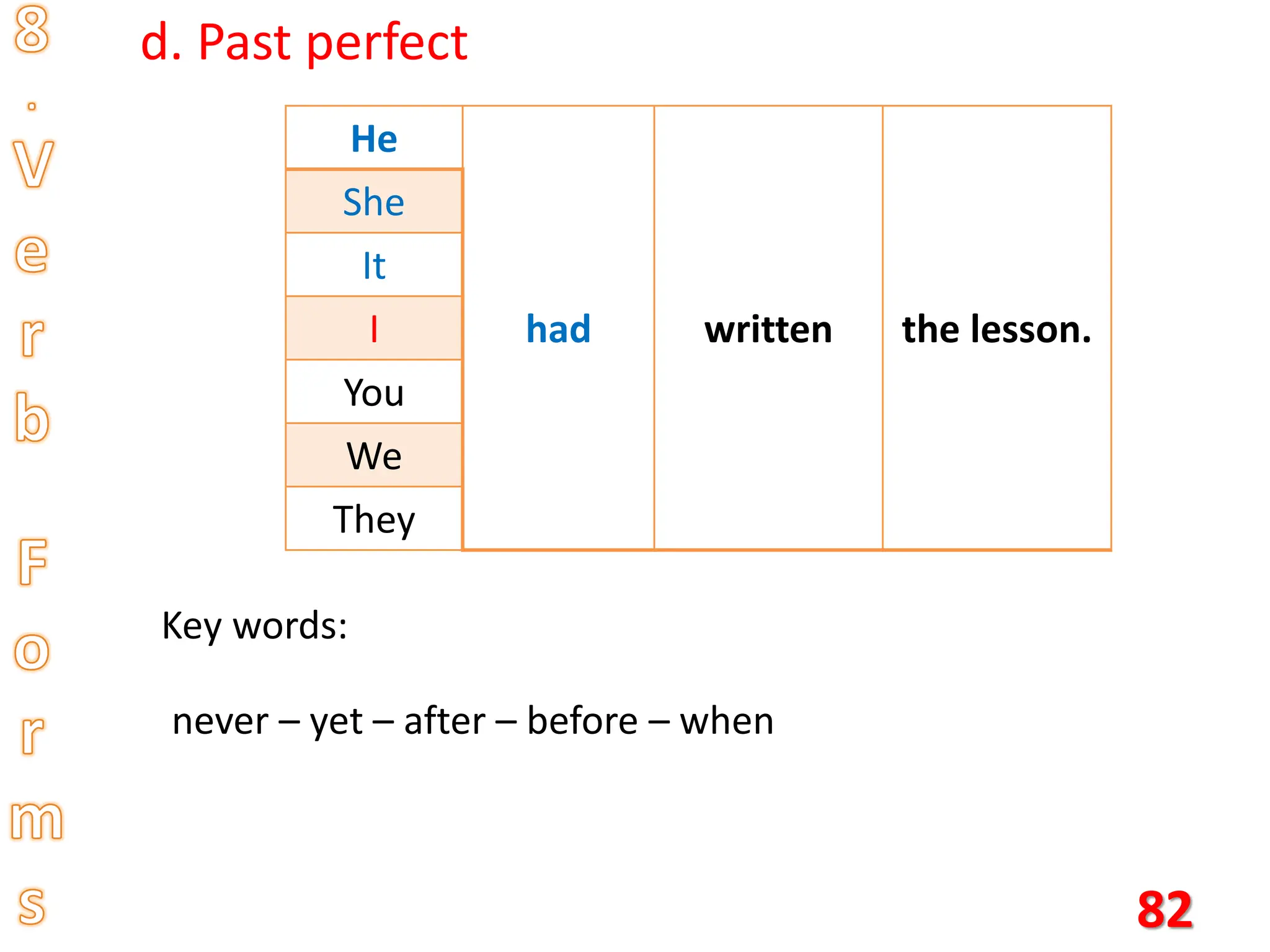 8. Verb Forms

d. Past perfect

| He | had | written | the lesson. |
|---|---|---|---|
| She | | | |
| It | | | |
| I | | | |
| You | | | |
| We | | | |
| They | | | |

Key words:

never – yet – after – before – when

82